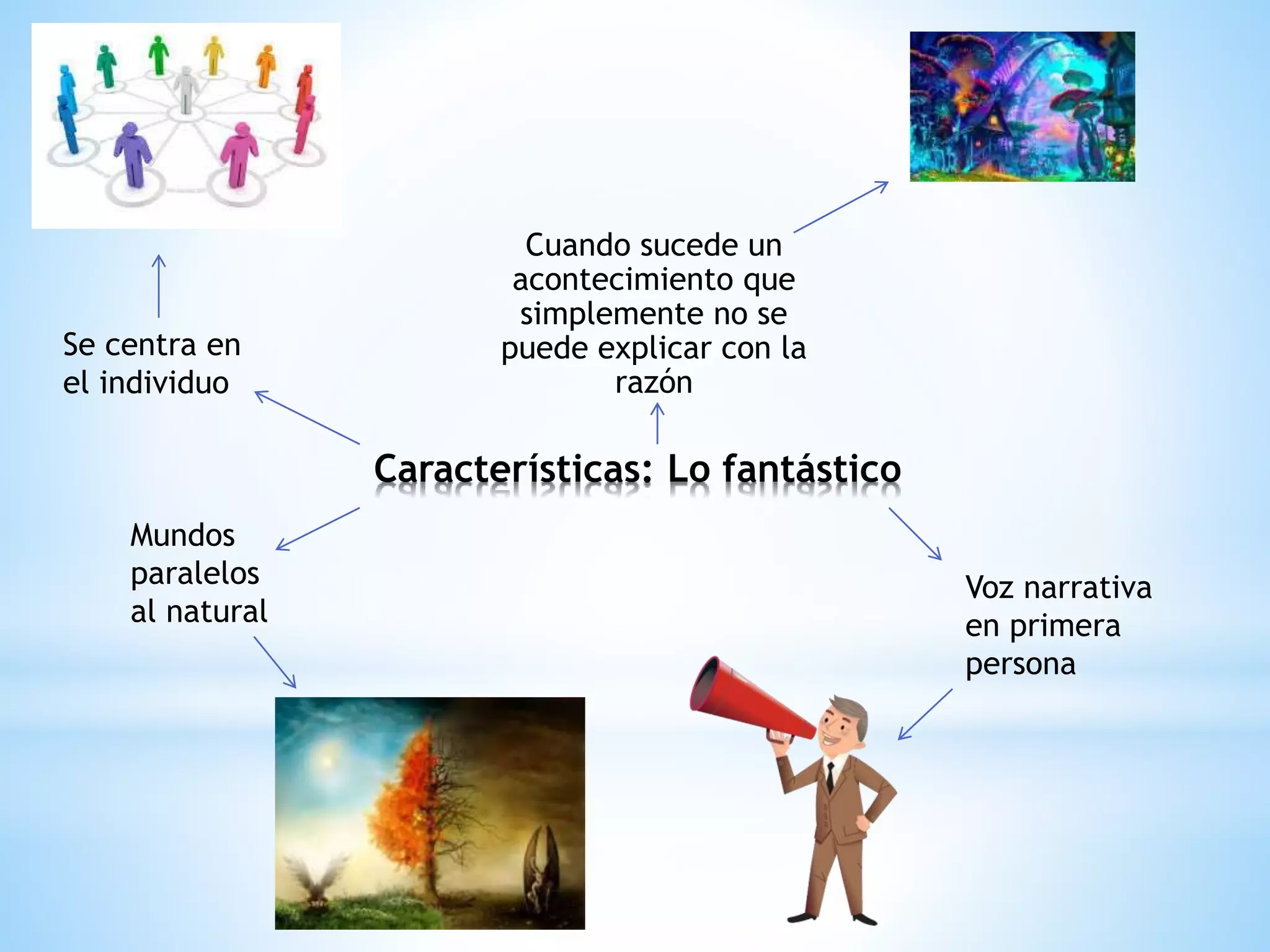 Cuando sucede un acontecimiento que simplemente no se puede explicar con la razón

Se centra en el individuo

Características: Lo fantástico

Mundos paralelos al natural

Voz narrativa en primera persona